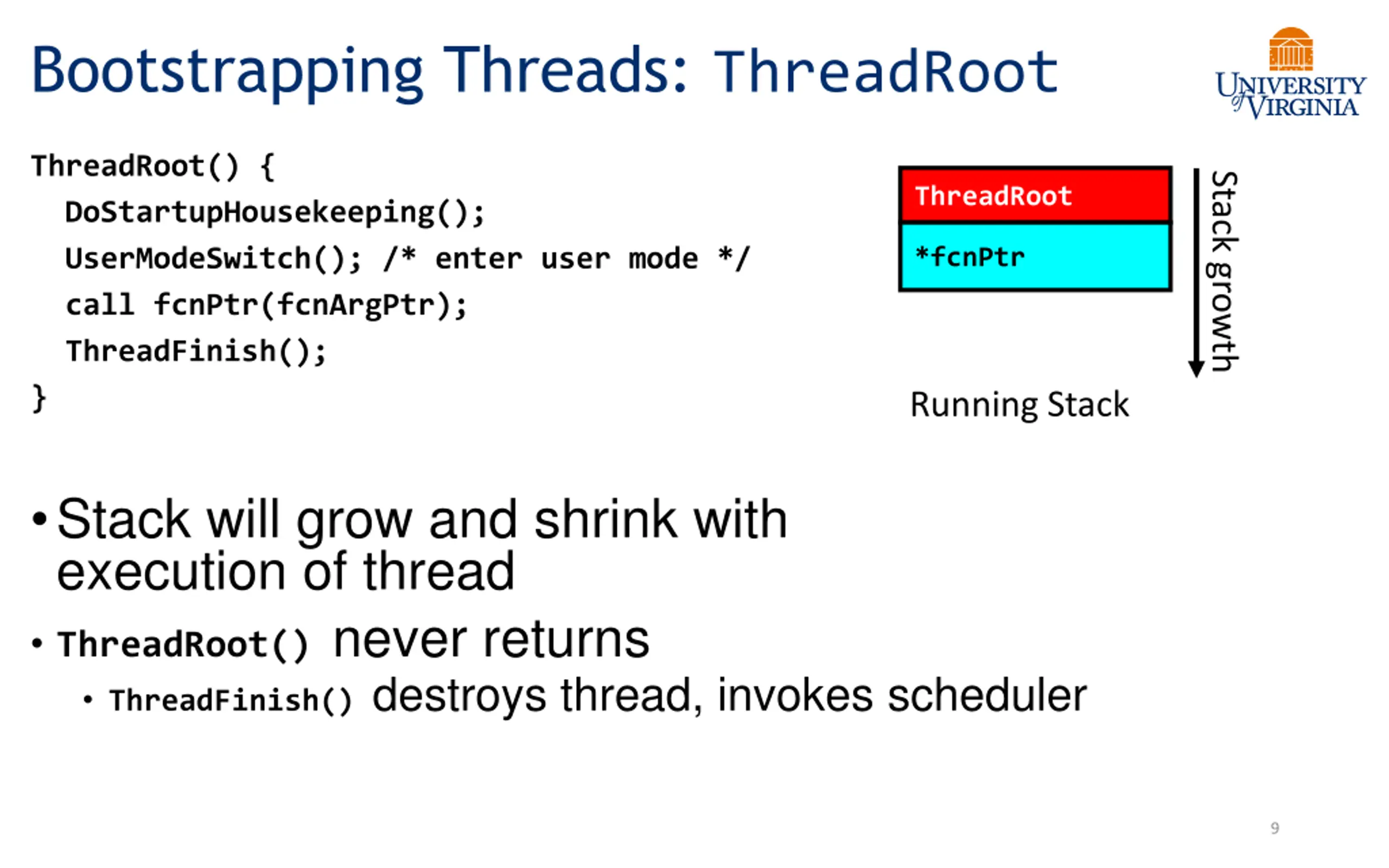 Bootstrapping Threads: ThreadRoot

UNIVERSITY of VIRGINIA

ThreadRoot() {
  DoStartupHousekeeping();
  UserModeSwitch(); /* enter user mode */
  call fcnPtr(fcnArgPtr);
  ThreadFinish();
}

ThreadRoot

*fcnPtr

Stack growth

Running Stack

• Stack will grow and shrink with execution of thread

• ThreadRoot() never returns

  • ThreadFinish() destroys thread, invokes scheduler

9